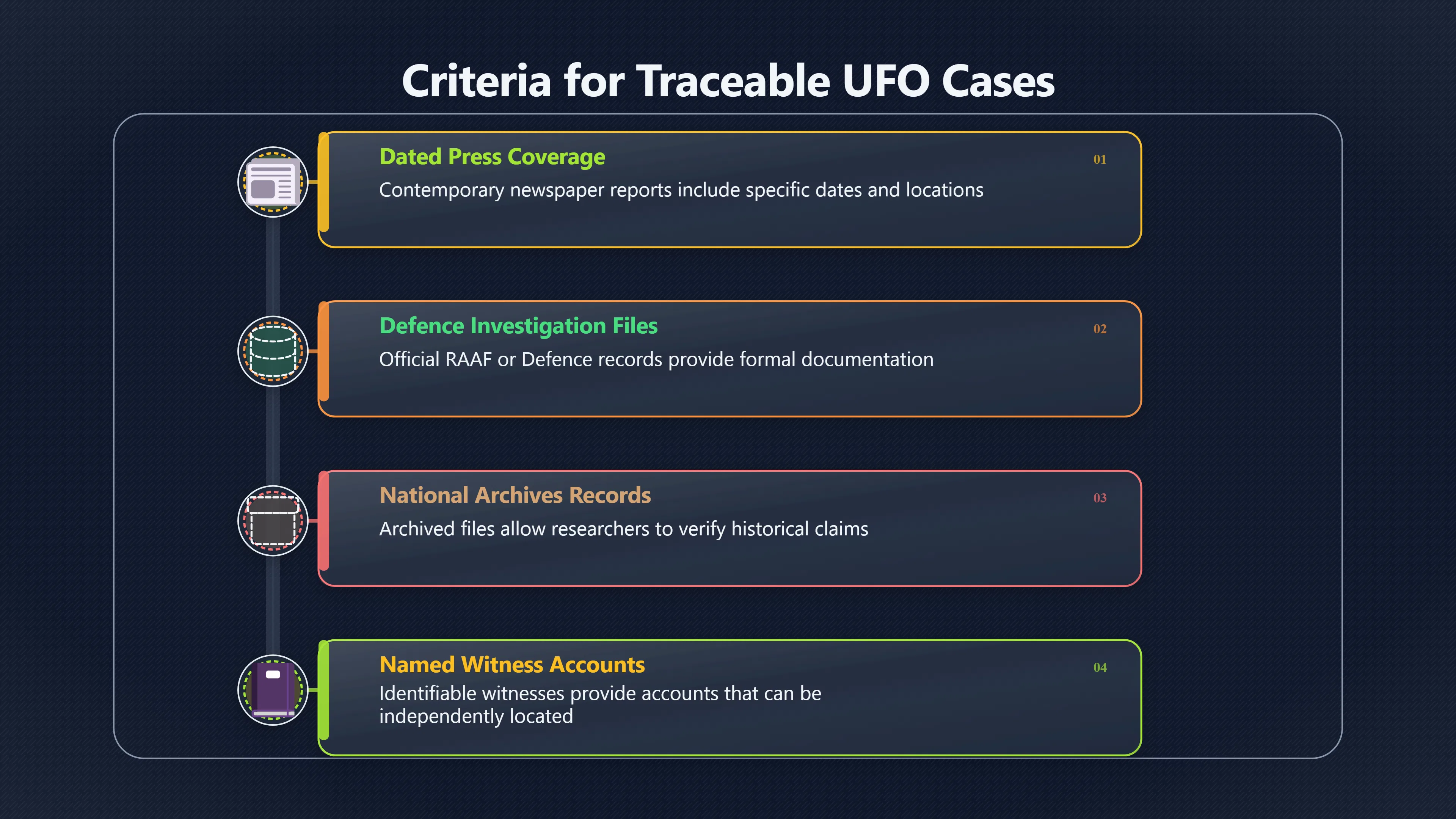 Criteria for Traceable UFO Cases

Dated Press Coverage
01
Contemporary newspaper reports include specific dates and locations

Defence Investigation Files
02
Official RAAF or Defence records provide formal documentation

National Archives Records
03
Archived files allow researchers to verify historical claims

Named Witness Accounts
04
Identifiable witnesses provide accounts that can be independently located